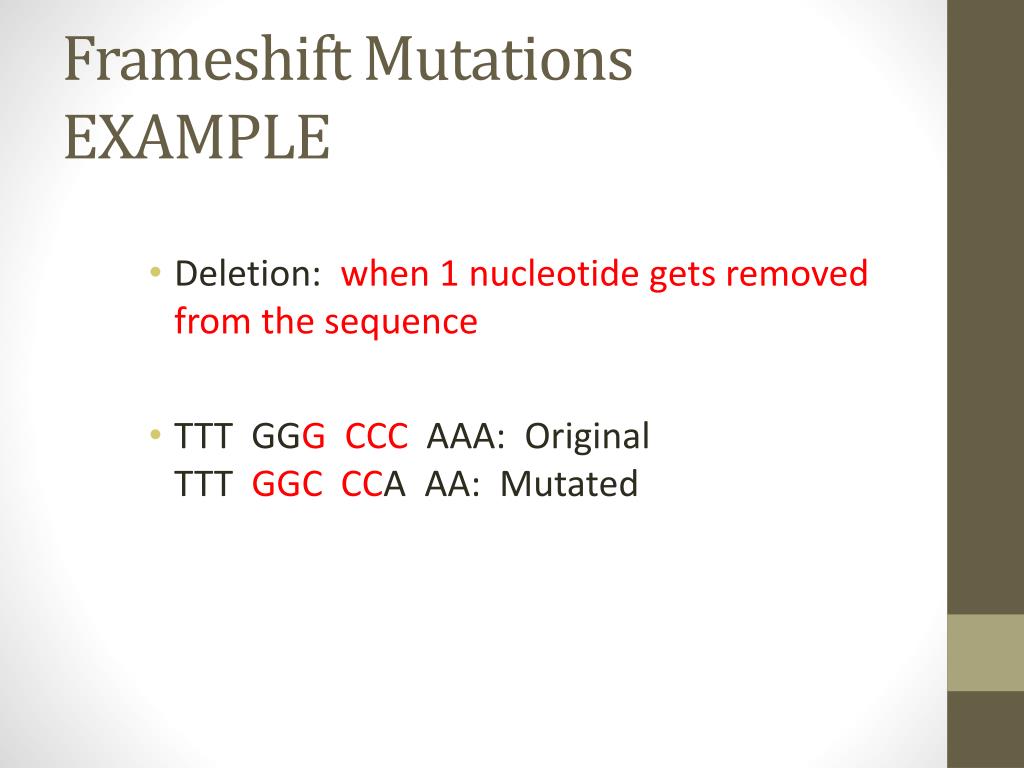 Frameshift Mutations EXAMPLE

• Deletion: when 1 nucleotide gets removed from the sequence

• TTT GGG CCC AAA: Original
TTT GGC CCA AA: Mutated